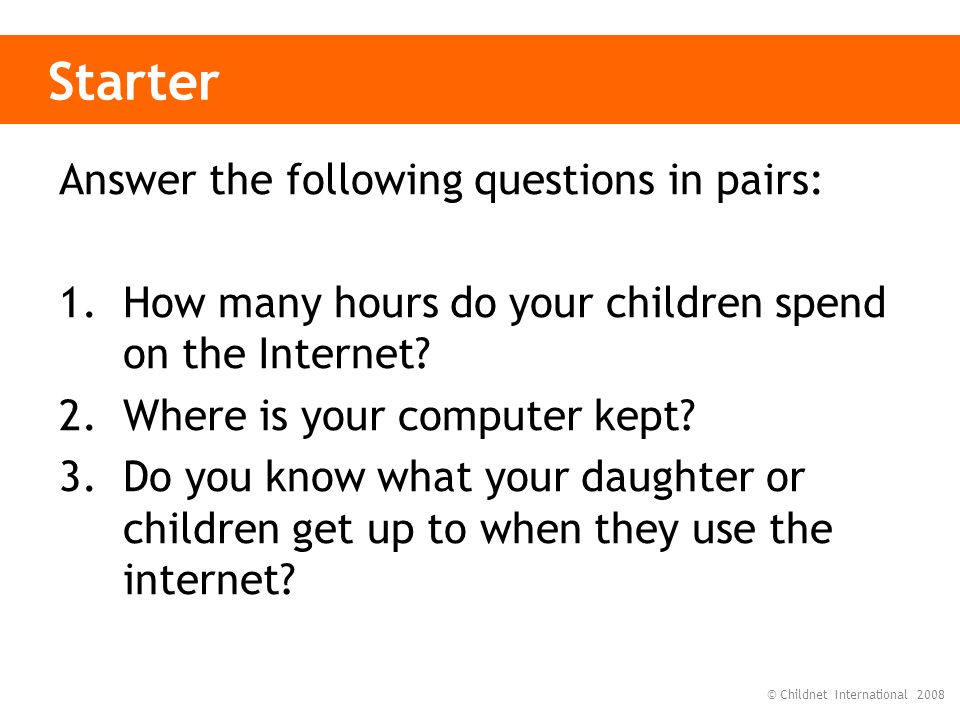 Starter

Answer the following questions in pairs:

1. How many hours do your children spend on the Internet?
2. Where is your computer kept?
3. Do you know what your daughter or children get up to when they use the internet?

© Childnet International 2008